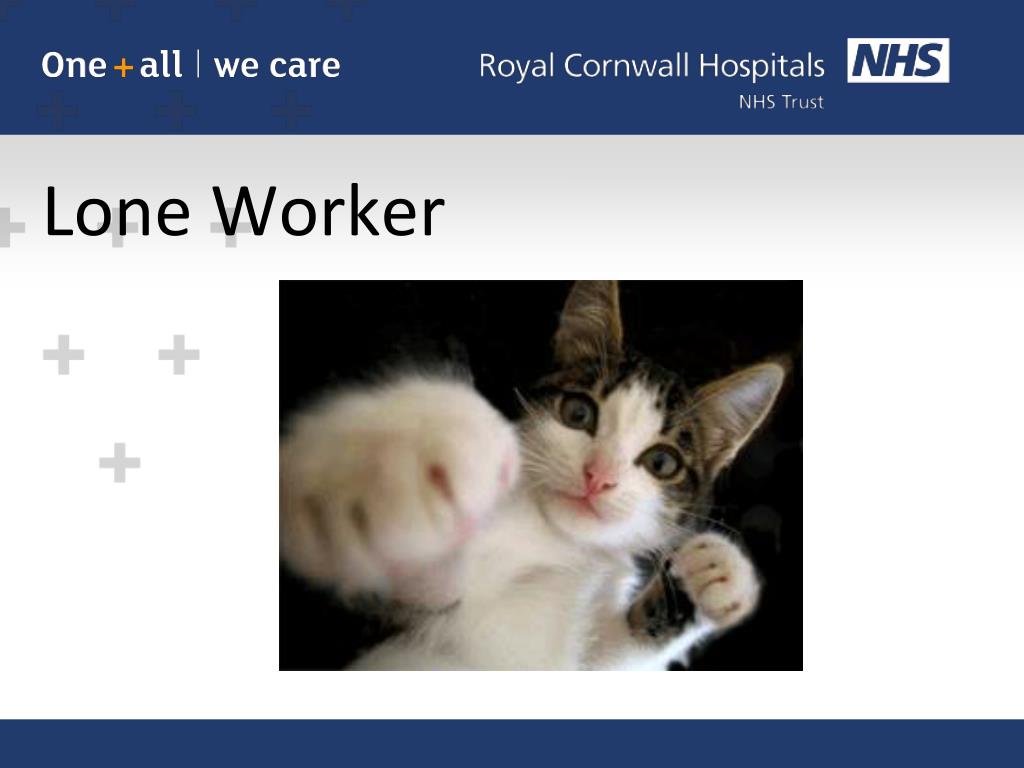 One + all | we care

Royal Cornwall Hospitals NHS
NHS Trust

Lone Worker